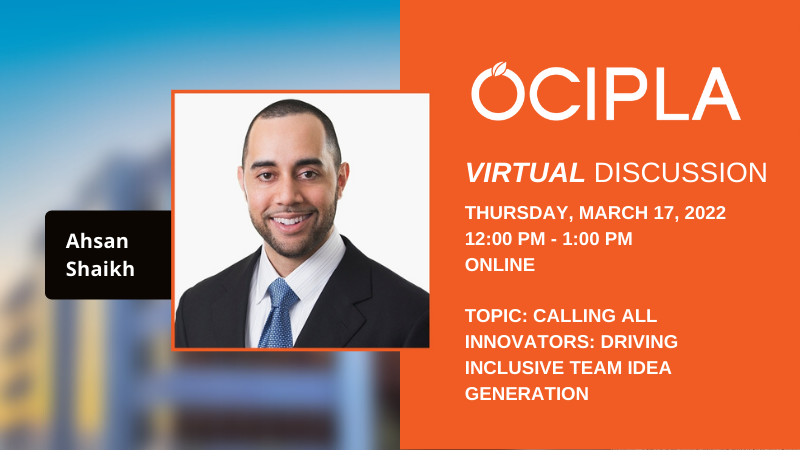 Ahsan Shaikh

OCIPLA

VIRTUAL DISCUSSION

THURSDAY, MARCH 17, 2022
12:00 PM - 1:00 PM
ONLINE

TOPIC: CALLING ALL INNOVATORS: DRIVING INCLUSIVE TEAM IDEA GENERATION